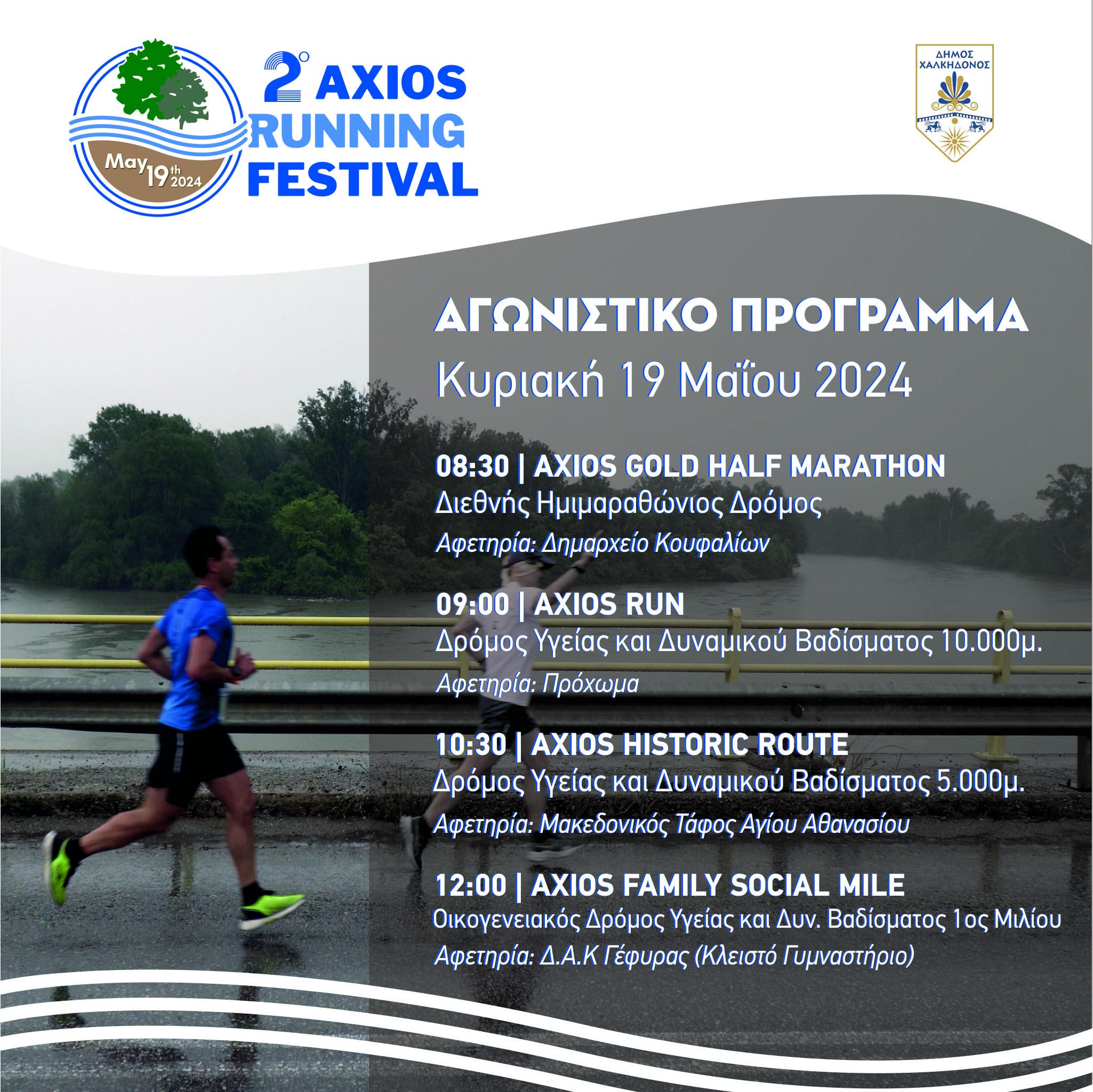 May 19th 2024

2° AXIOS RUNNING FESTIVAL

ΔΗΜΟΣ ΧΑΛΚΗΔΟΝΟΣ

ΑΓΩΝΙΣΤΙΚΟ ΠΡΟΓΡΑΜΜΑ
Κυριακή 19 Μαΐου 2024

08:30 | AXIOS GOLD HALF MARATHON
Διεθνής Ημιμαραθώνιος Δρόμος
Αφετηρία: Δημαρχείο Κουφαλίων

09:00 | AXIOS RUN
Δρόμος Υγείας και Δυναμικού Βαδίσματος 10.000μ.
Αφετηρία: Πρόχωμα

10:30 | AXIOS HISTORIC ROUTE
Δρόμος Υγείας και Δυναμικού Βαδίσματος 5.000μ.
Αφετηρία: Μακεδονικός Τάφος Αγίου Αθανασίου

12:00 | AXIOS FAMILY SOCIAL MILE
Οικογενειακός Δρόμος Υγείας και Δυν. Βαδίσματος 1ος Μιλίου
Αφετηρία: Δ.Α.Κ Γέφυρας (Κλειστό Γυμναστήριο)